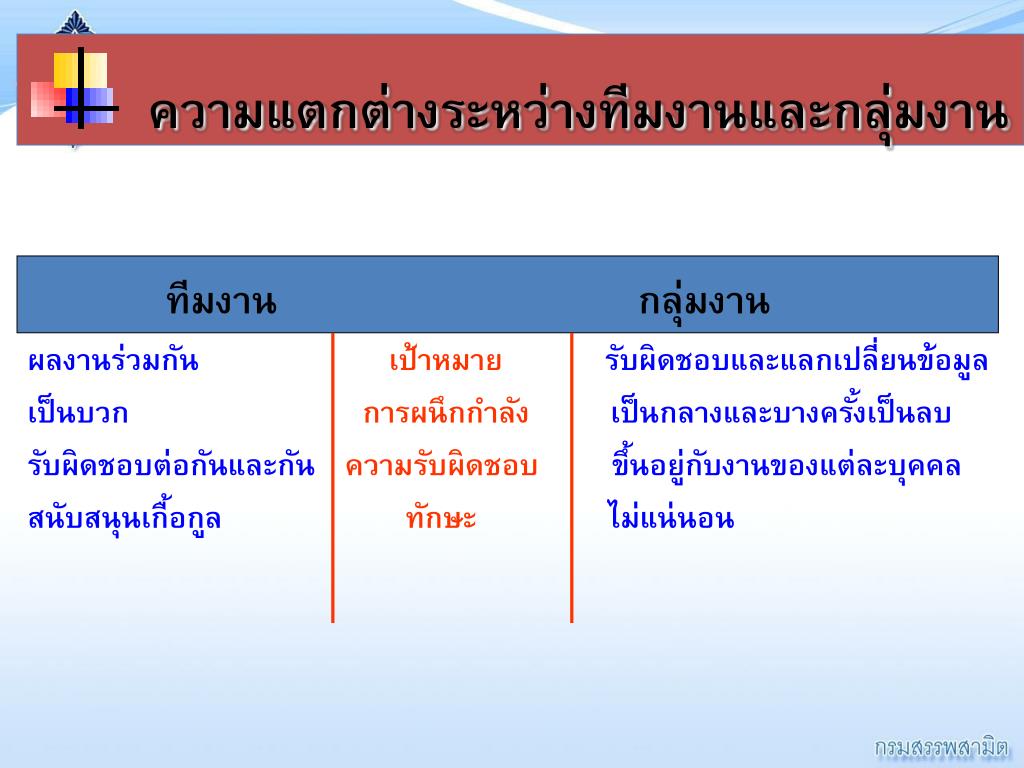 ความแตกต่างระหว่างทีมงานและกลุ่มงาน

| ทีมงาน | | กลุ่มงาน |
|---|---|---|
| ผลงานร่วมกัน | เป้าหมาย | รับผิดชอบและแลกเปลี่ยนข้อมูล |
| เป็นบวก | การผนึกกำลัง | เป็นกลางและบางครั้งเป็นลบ |
| รับผิดชอบต่อกันและกัน | ความรับผิดชอบ | ขึ้นอยู่กับงานของแต่ละบุคคล |
| สนับสนุนเกื้อกูล | ทักษะ | ไม่แน่นอน |

กรมสรรพสามิต